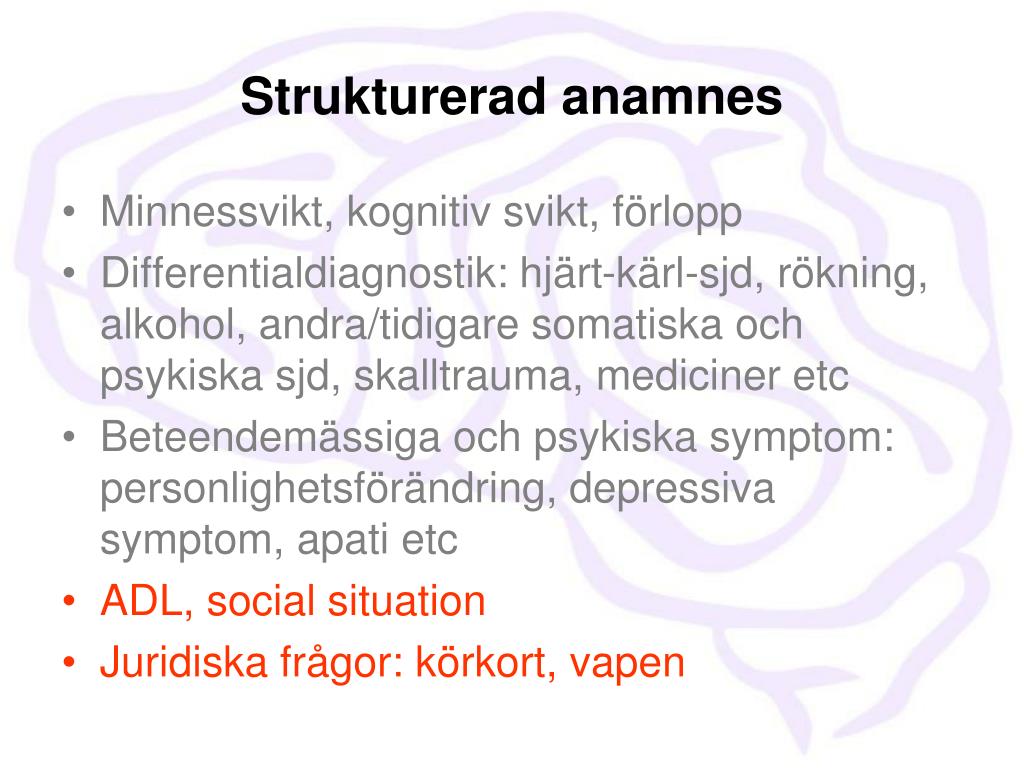 Strukturerad anamnes

• Minnessvikt, kognitiv svikt, förlopp
• Differentialdiagnostik: hjärt-kärl-sjd, rökning, alkohol, andra/tidigare somatiska och psykiska sjd, skalltrauma, mediciner etc
• Beteendemässiga och psykiska symptom: personlighetsförändring, depressiva symptom, apati etc
• ADL, social situation
• Juridiska frågor: körkort, vapen